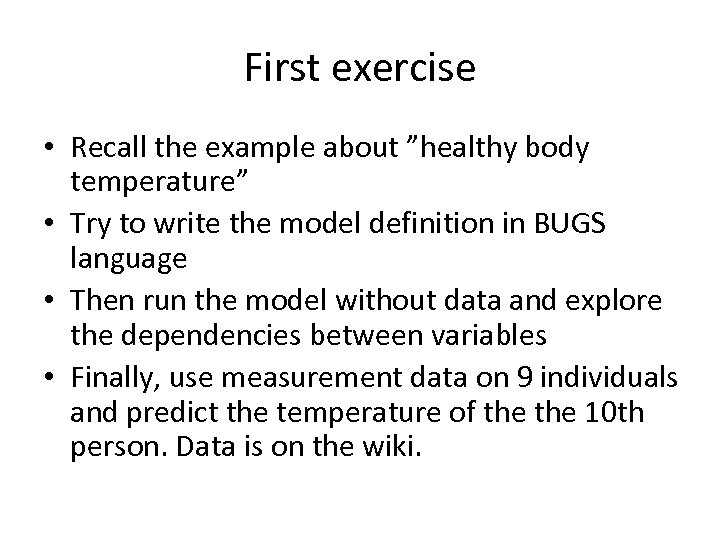 First exercise

• Recall the example about ”healthy body temperature”
• Try to write the model definition in BUGS language
• Then run the model without data and explore the dependencies between variables
• Finally, use measurement data on 9 individuals and predict the temperature of the the 10th person. Data is on the wiki.